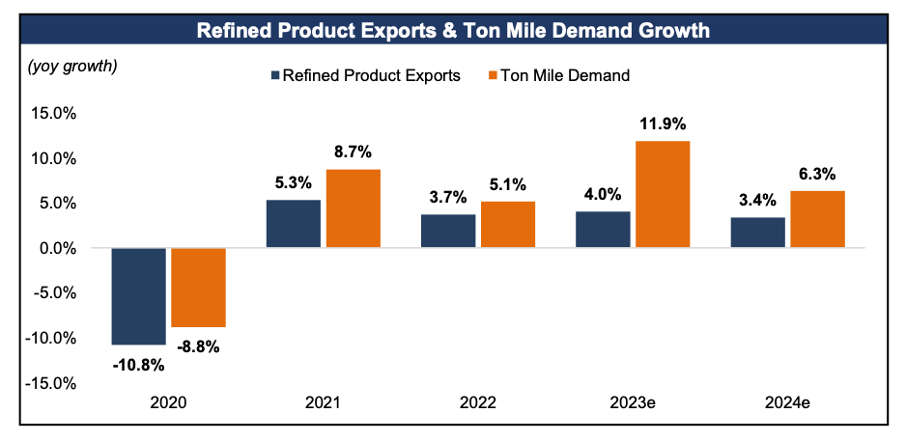 Refined Product Exports & Ton Mile Demand Growth

(yoy growth)

Refined Product Exports Ton Mile Demand

15.0%
10.0%
5.0%
0.0%
-5.0%
-10.0%
-15.0%

-10.8% -8.8%
5.3% 8.7%
3.7% 5.1%
4.0% 11.9%
3.4% 6.3%

2020 2021 2022 2023e 2024e